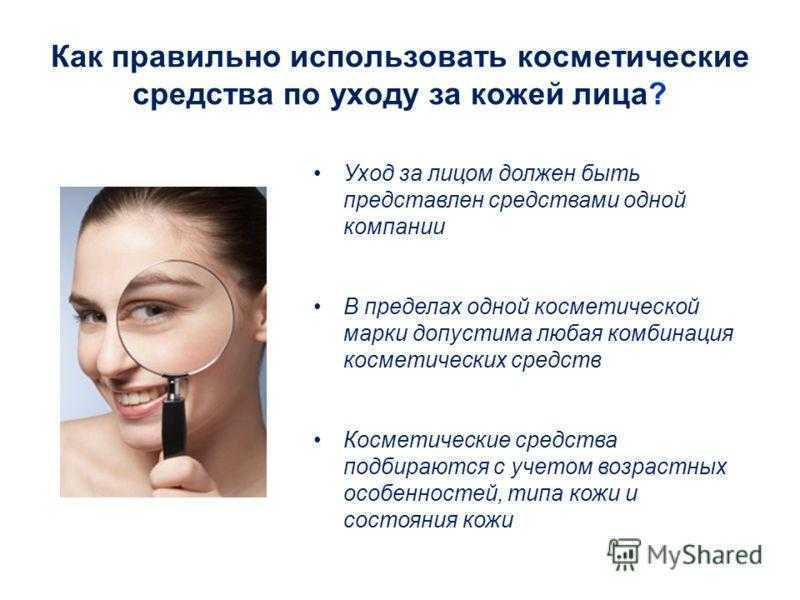 Как правильно использовать косметические средства по уходу за кожей лица?

• Уход за лицом должен быть представлен средствами одной компании

• В пределах одной косметической марки допустима любая комбинация косметических средств

• Косметические средства подбираются с учетом возрастных особенностей, типа кожи и состояния кожи

MyShared